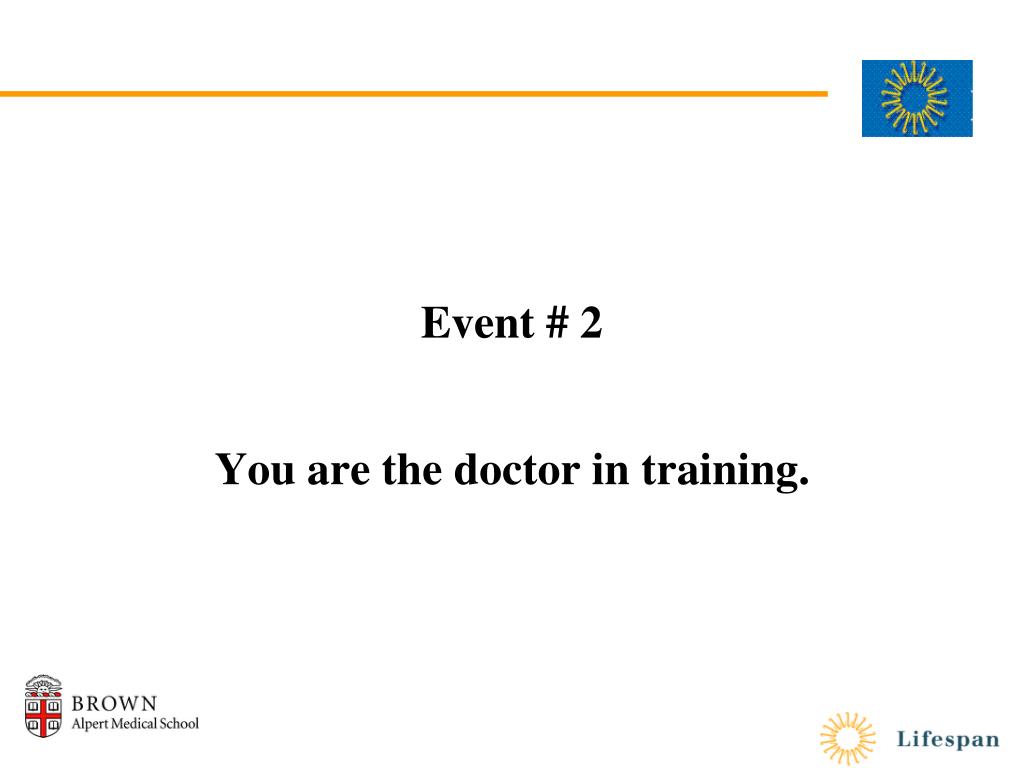 Event # 2

You are the doctor in training.

BROWN
Alpert Medical School

Lifespan